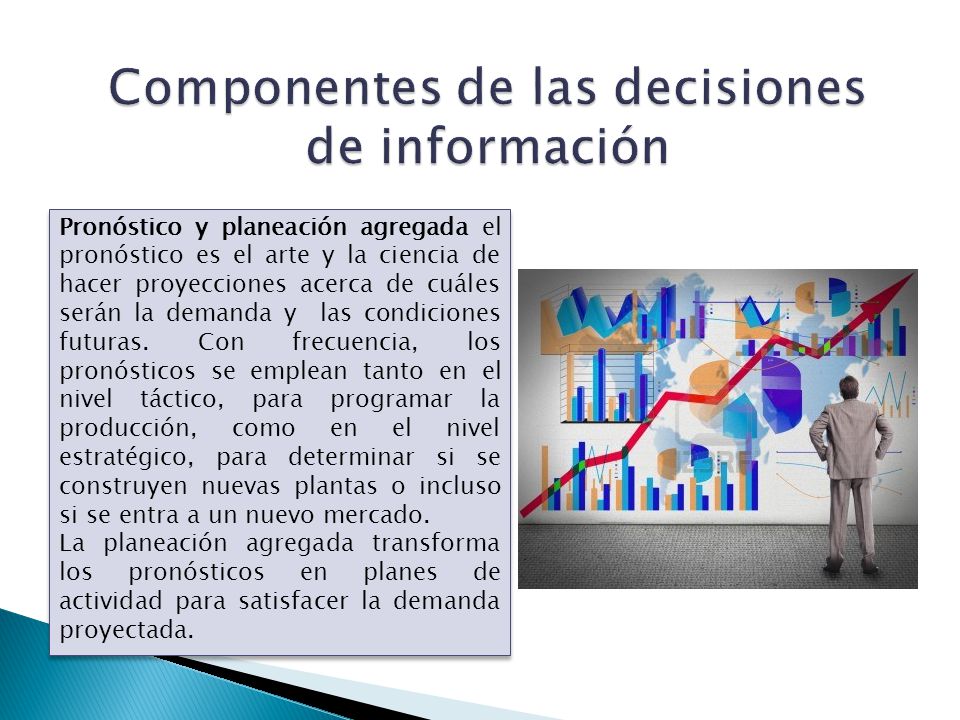 Componentes de las decisiones de información

Pronóstico y planeación agregada el pronóstico es el arte y la ciencia de hacer proyecciones acerca de cuáles serán la demanda y las condiciones futuras. Con frecuencia, los pronósticos se emplean tanto en el nivel táctico, para programar la producción, como en el nivel estratégico, para determinar si se construyen nuevas plantas o incluso si se entra a un nuevo mercado.
La planeación agregada transforma los pronósticos en planes de actividad para satisfacer la demanda proyectada.